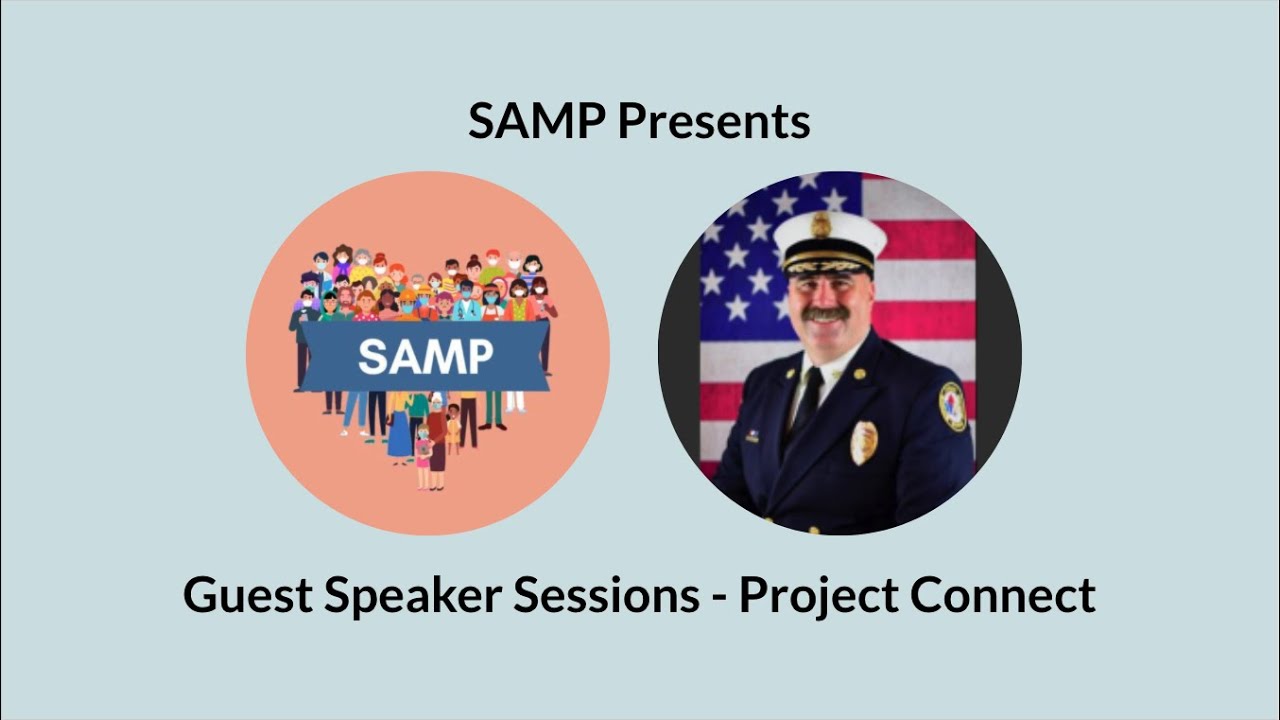 SAMP Presents

SAMP

Guest Speaker Sessions - Project Connect